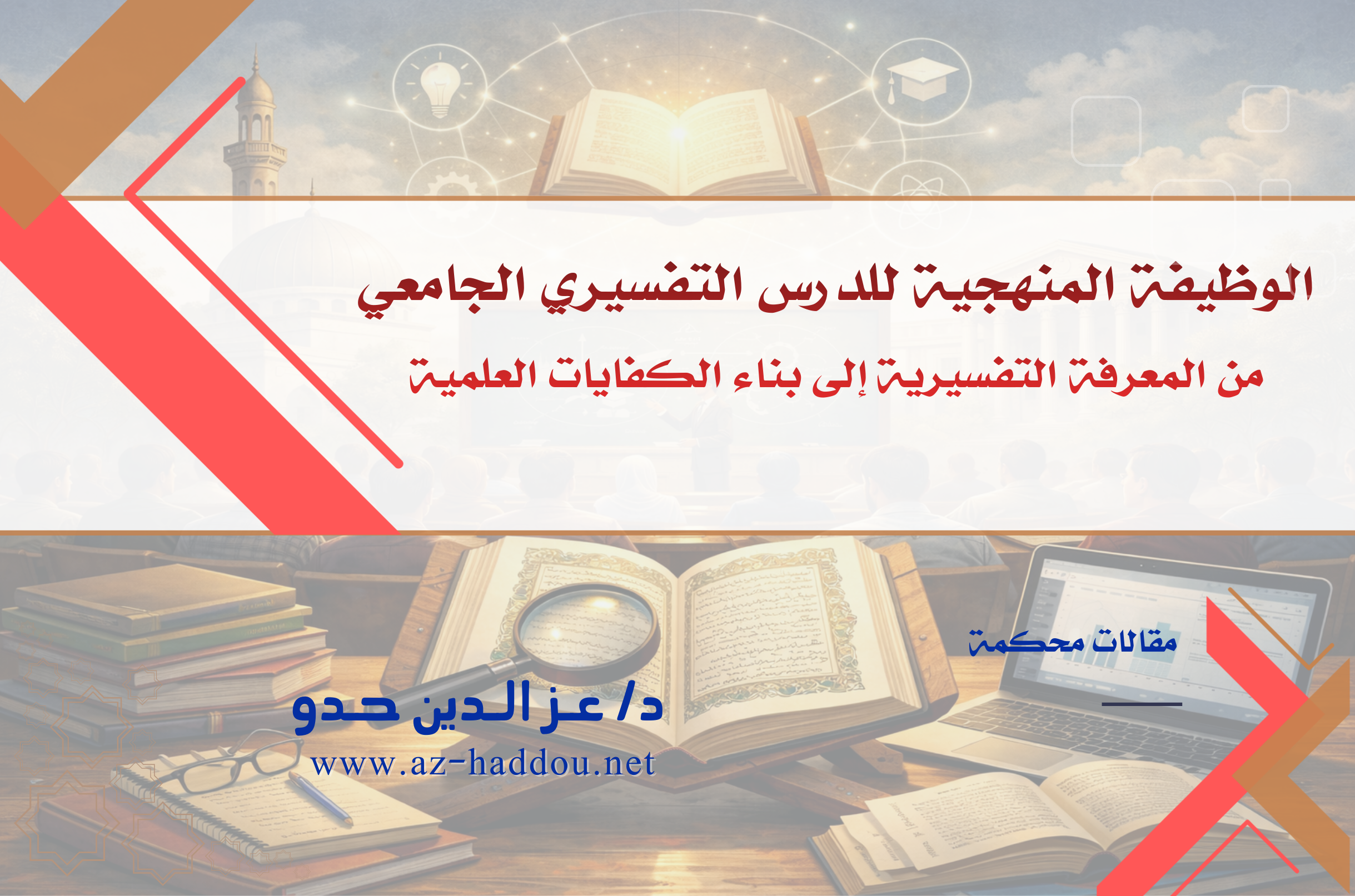 الوظيفة المنهجية للدرس التفسيري الجامعي

من المعرفة التفسيرية إلى بناء الكفايات العلمية

مقالات محكمة

د/ عز الدين حدو
www.az-haddou.net